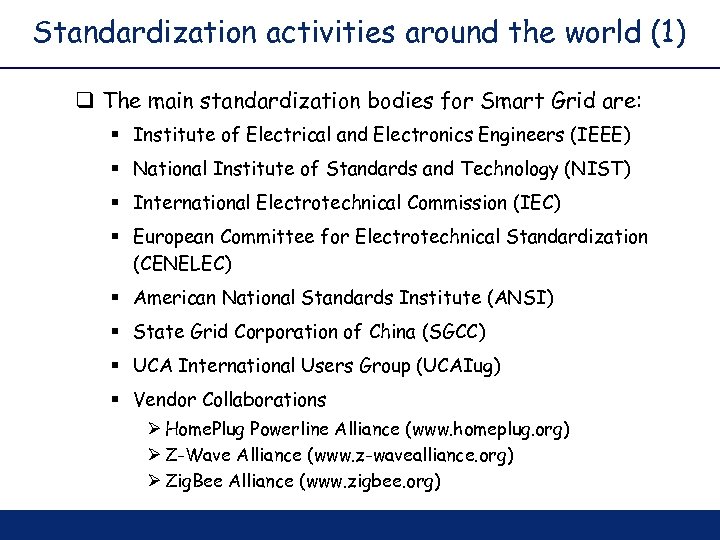 Standardization activities around the world (1)

❑ The main standardization bodies for Smart Grid are:

▪ Institute of Electrical and Electronics Engineers (IEEE)

▪ National Institute of Standards and Technology (NIST)

▪ International Electrotechnical Commission (IEC)

▪ European Committee for Electrotechnical Standardization (CENELEC)

▪ American National Standards Institute (ANSI)

▪ State Grid Corporation of China (SGCC)

▪ UCA International Users Group (UCAIug)

▪ Vendor Collaborations

➢ HomePlug Powerline Alliance (www.homeplug.org)

➢ Z-Wave Alliance (www.z-wavealliance.org)

➢ ZigBee Alliance (www.zigbee.org)